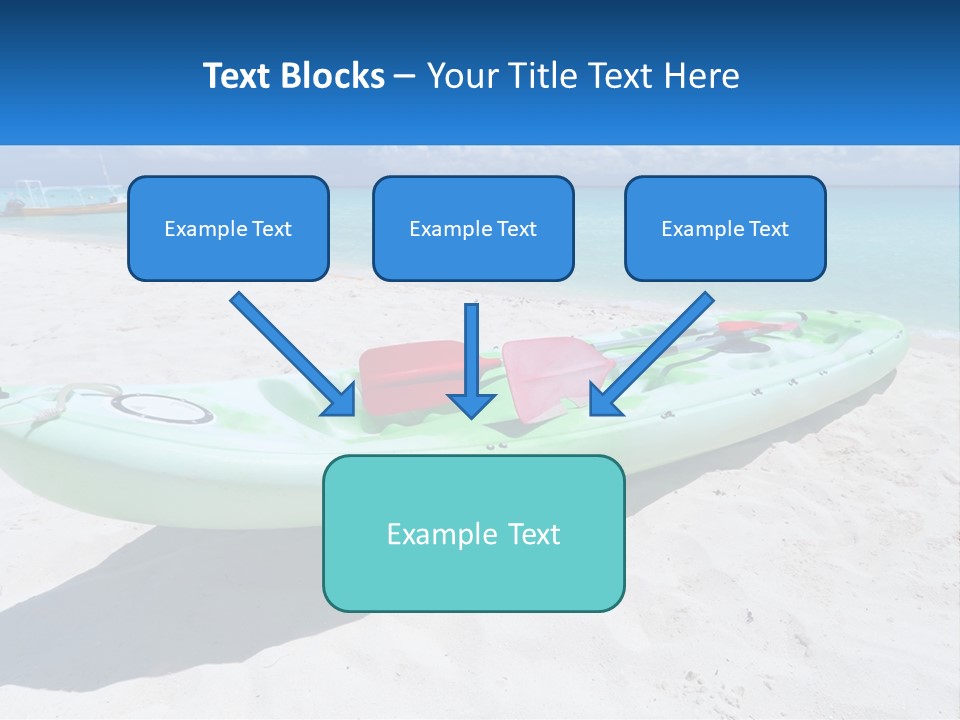 Text Blocks – Your Title Text Here

Example Text

Example Text

Example Text

Example Text